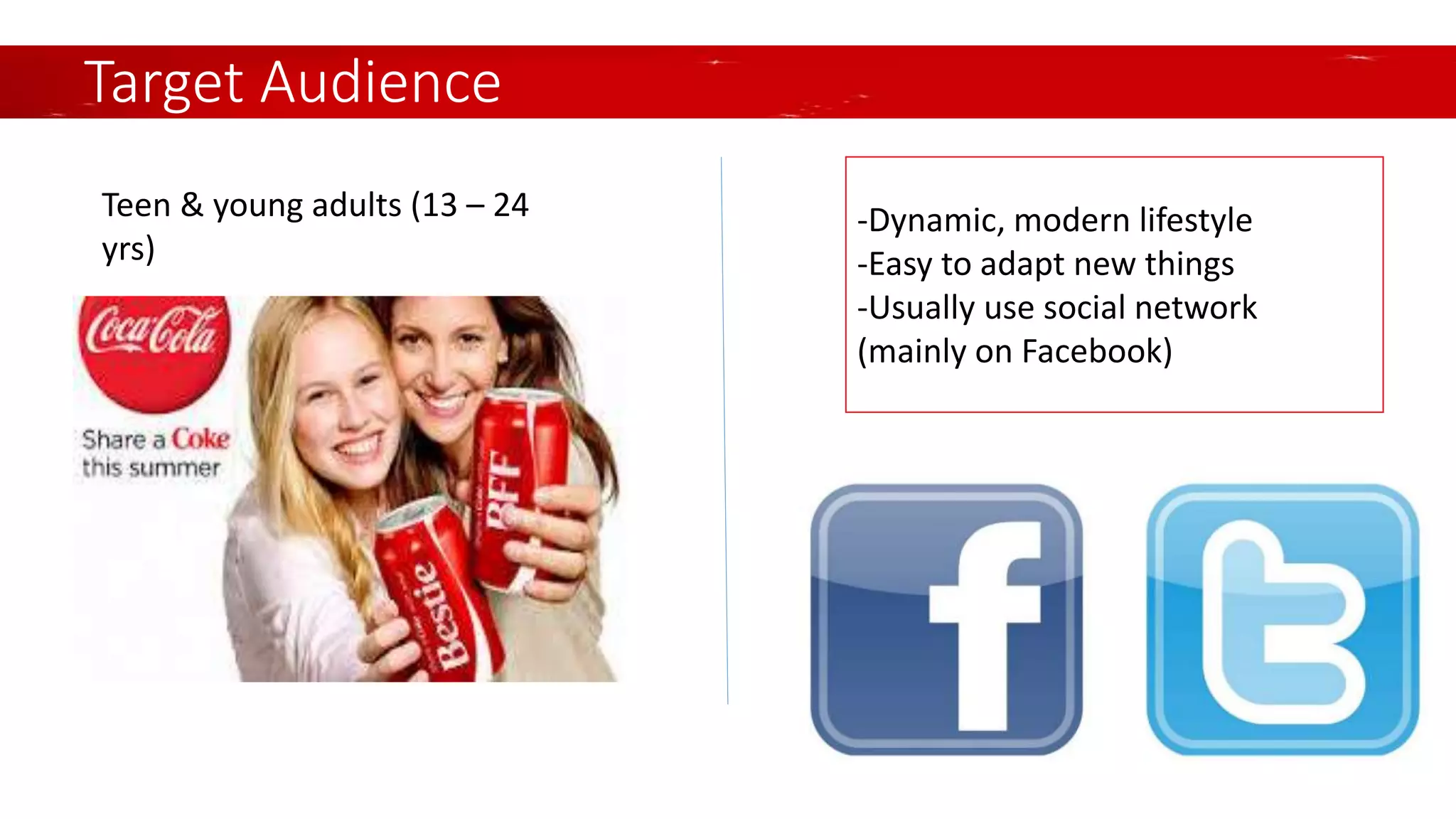 Target Audience

Teen & young adults (13 – 24 yrs)

Coca-Cola

Share a Coke this summer

BFF

Bestie

-Dynamic, modern lifestyle
-Easy to adapt new things
-Usually use social network (mainly on Facebook)

f

t